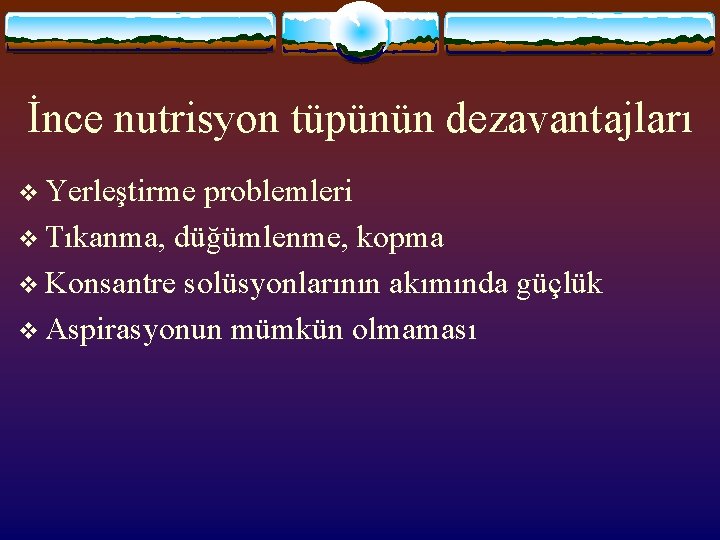 İnce nutrisyon tüpünün dezavantajları

❖ Yerleştirme problemleri
❖ Tıkanma, düğümlenme, kopma
❖ Konsantre solüsyonlarının akımında güçlük
❖ Aspirasyonun mümkün olmaması